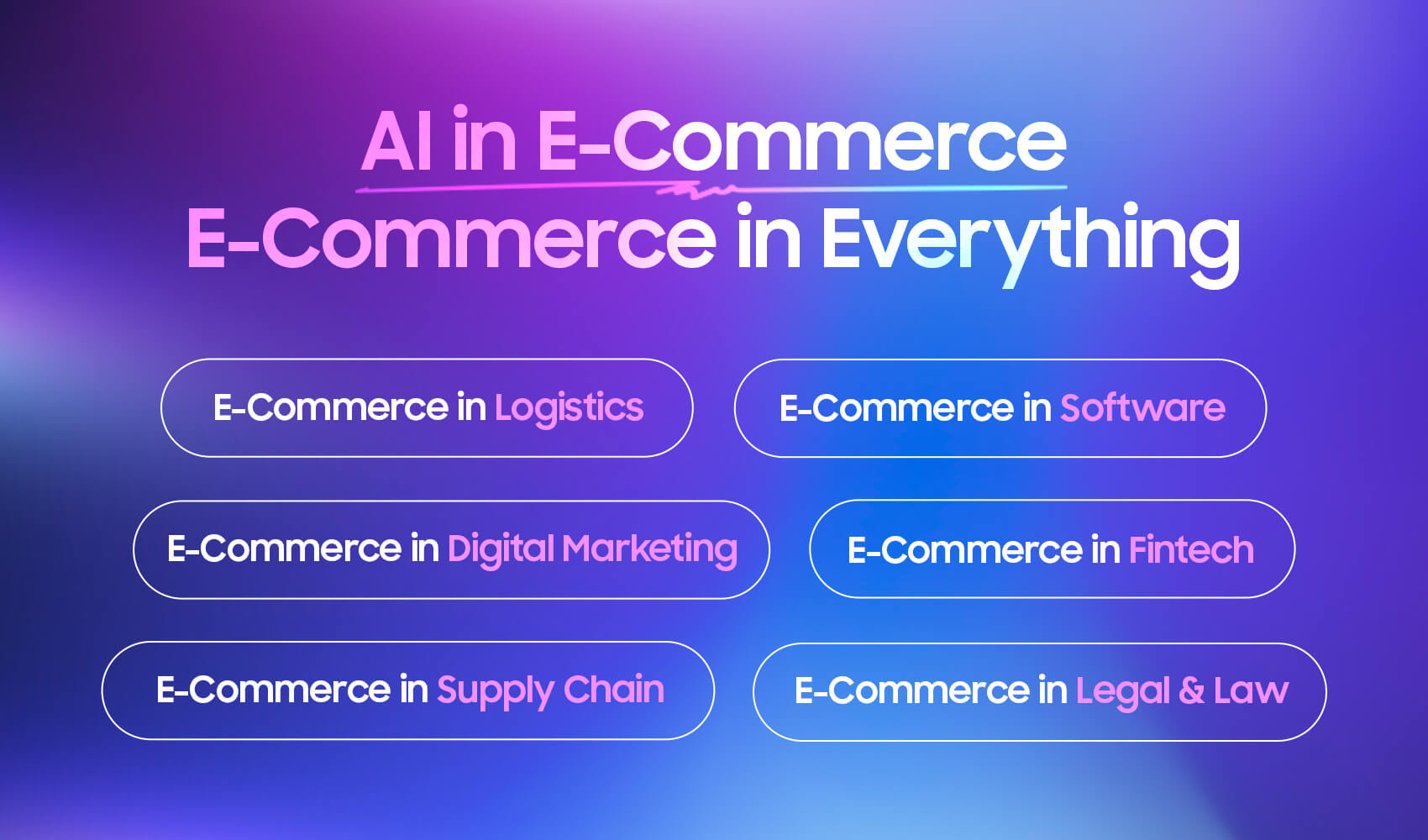 AI in E-Commerce
E-Commerce in Everything

E-Commerce in Logistics

E-Commerce in Software

E-Commerce in Digital Marketing

E-Commerce in Fintech

E-Commerce in Supply Chain

E-Commerce in Legal & Law